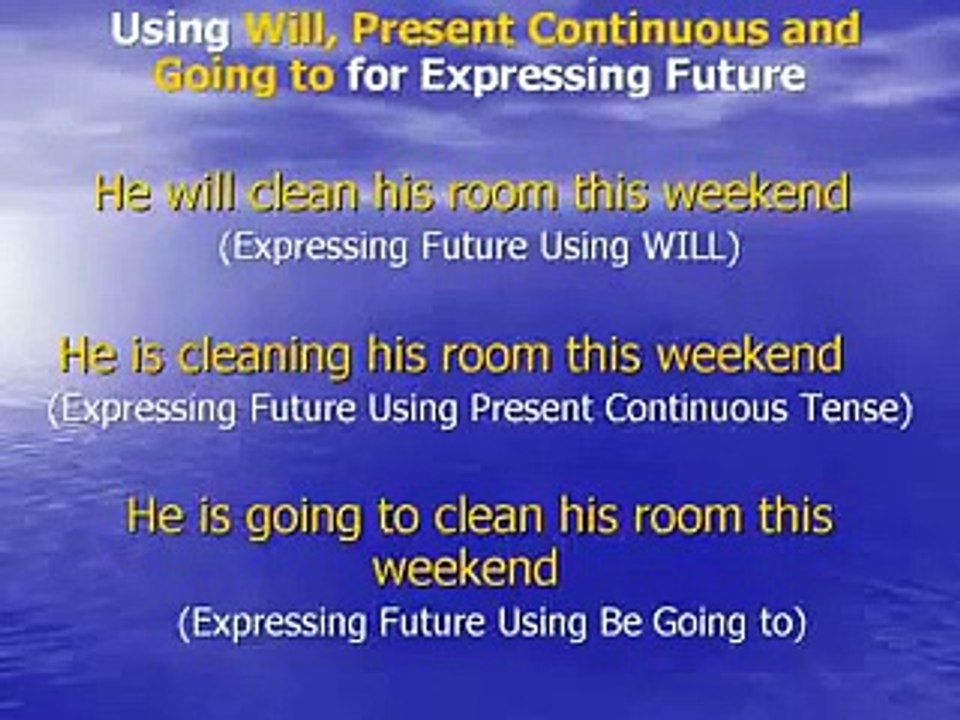 Using Will, Present Continuous and Going to for Expressing Future

He will clean his room this weekend
(Expressing Future Using WILL)

He is cleaning his room this weekend
(Expressing Future Using Present Continuous Tense)

He is going to clean his room this weekend
(Expressing Future Using Be Going to)